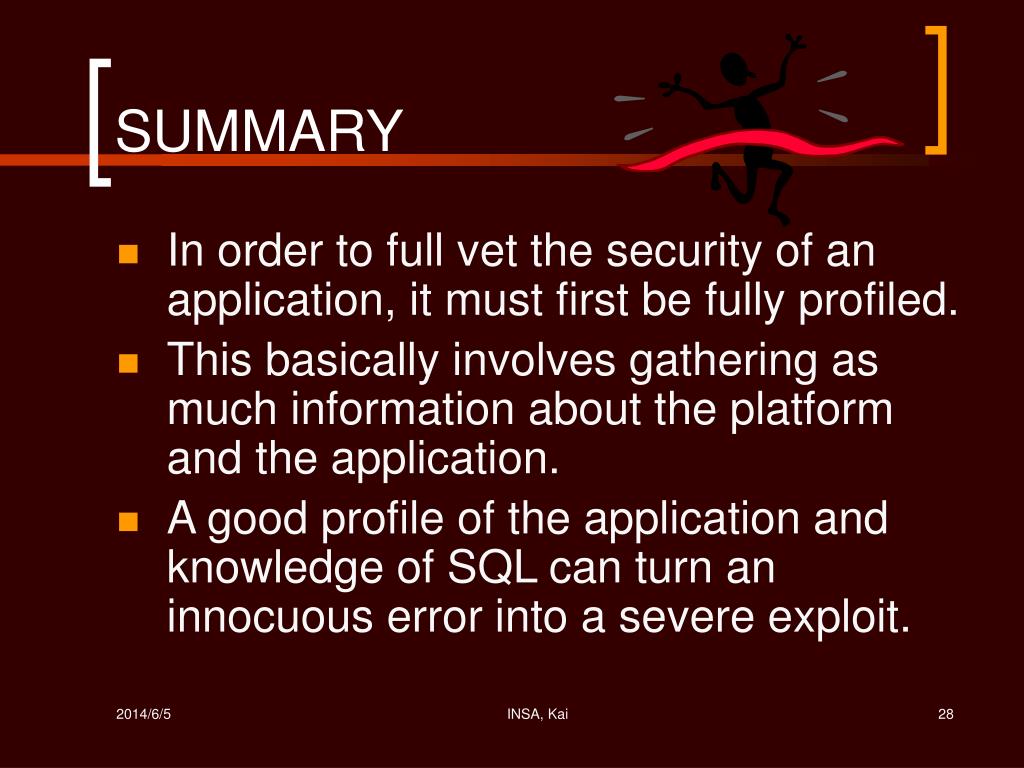 SUMMARY

- In order to full vet the security of an application, it must first be fully profiled.
- This basically involves gathering as much information about the platform and the application.
- A good profile of the application and knowledge of SQL can turn an innocuous error into a severe exploit.

2014/6/5 INSA, Kai 28